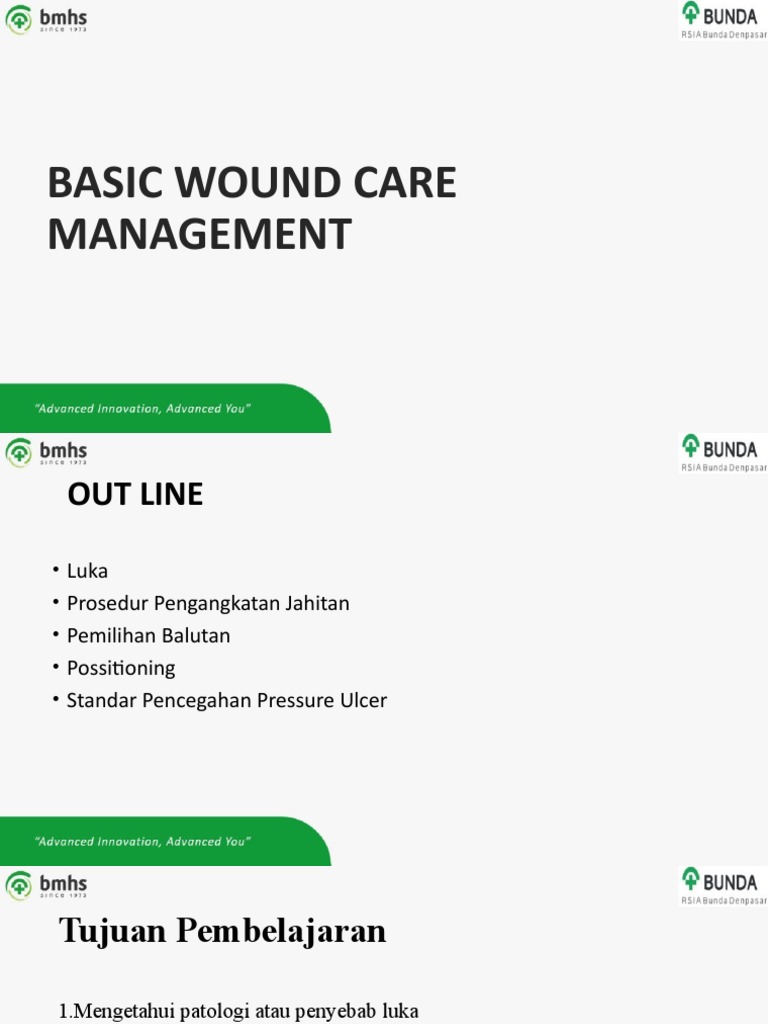 bmhs
since 1973

BUNDA
RSIA Bunda Denpasar

BASIC WOUND CARE MANAGEMENT

"Advanced Innovation, Advanced You"

bmhs
since 1973

BUNDA
RSIA Bunda Denpasar

OUT LINE

• Luka
• Prosedur Pengangkatan Jahitan
• Pemilihan Balutan
• Possitioning
• Standar Pencegahan Pressure Ulcer

"Advanced Innovation, Advanced You"

bmhs
since 1973

BUNDA
RSIA Bunda Denpasar

Tujuan Pembelajaran

1.Mengetahui patologi atau penyebab luka